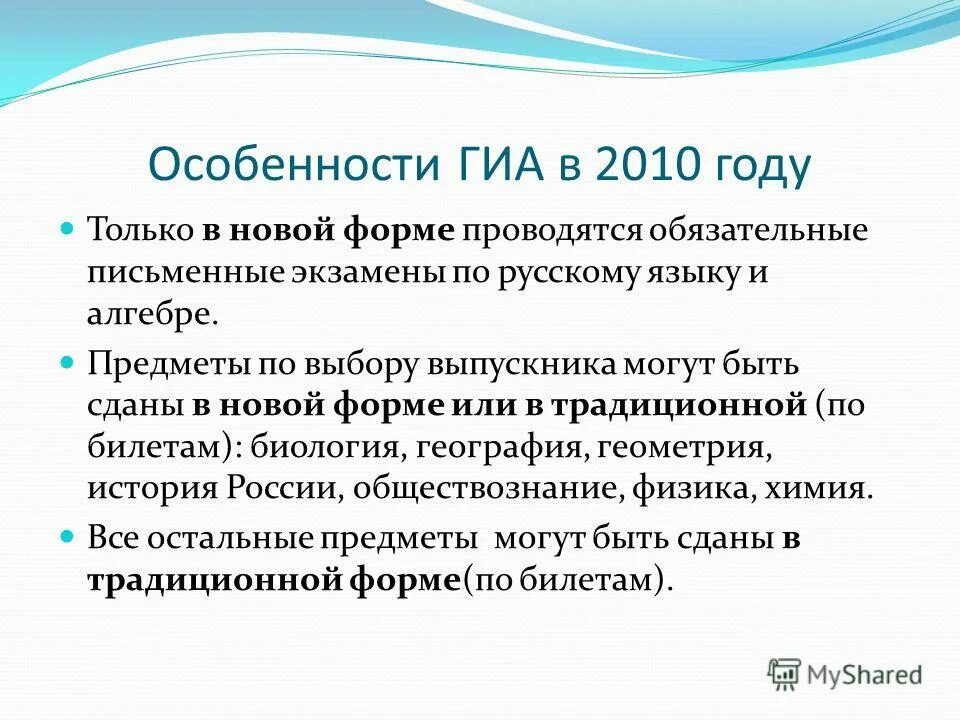 Особенности ГИА в 2010 году

Только в новой форме проводятся обязательные письменные экзамены по русскому языку и алгебре.

Предметы по выбору выпускника могут быть сданы в новой форме или в традиционной (по билетам): биология, география, геометрия, история России, обществознание, физика, химия.

Все остальные предметы могут быть сданы в традиционной форме(по билетам).

MyShared